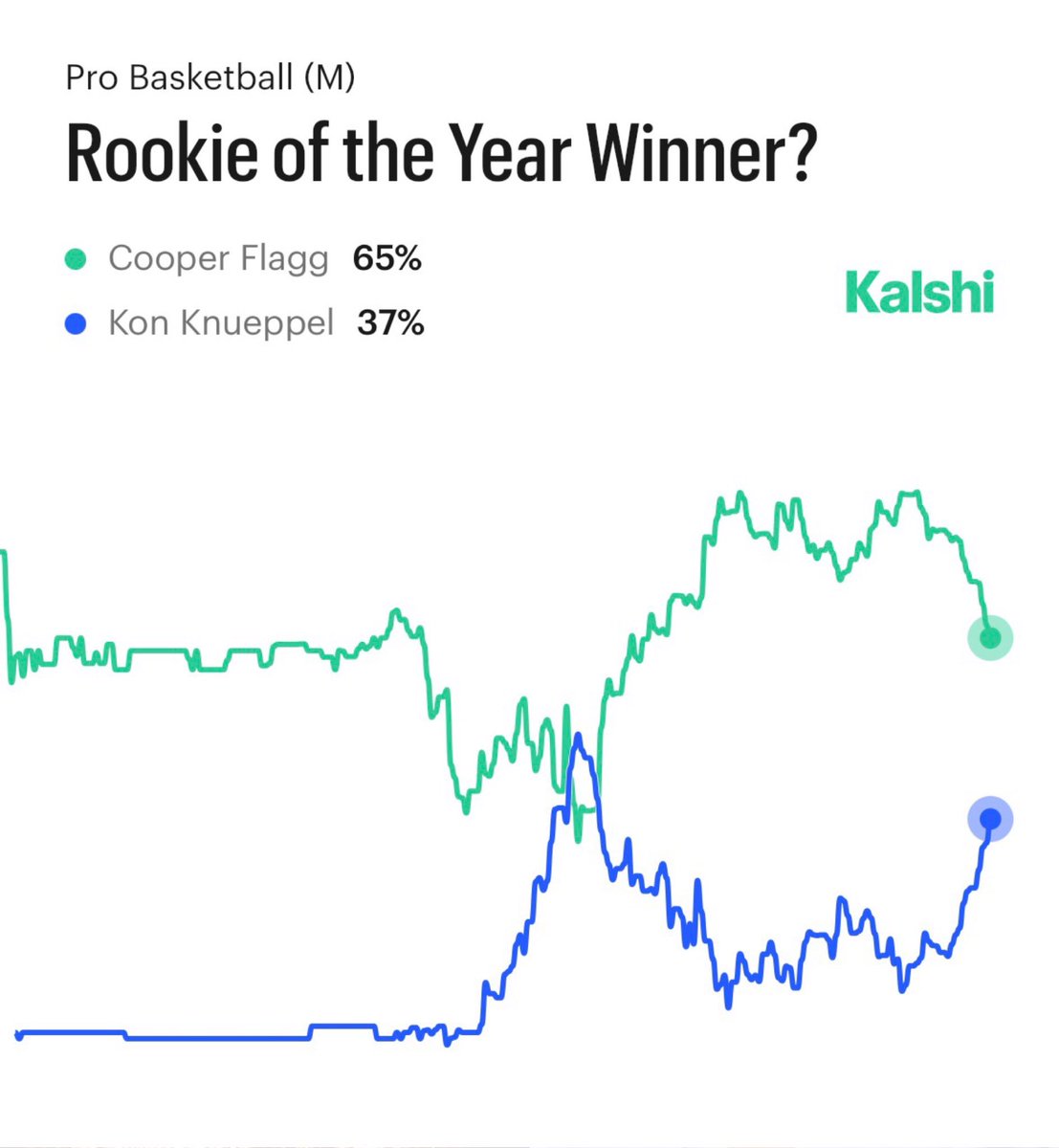 Pro Basketball (M)

Rookie of the Year Winner?

Cooper Flagg 65%

Kon Knueppel 37%

Kalshi